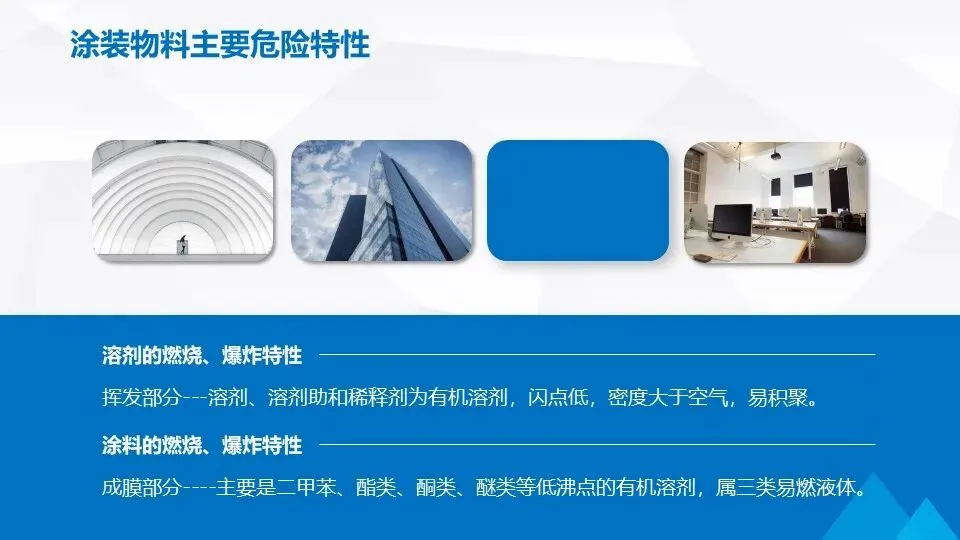 涂装物料主要危险特性

溶剂的燃烧、爆炸特性

挥发部分---溶剂、溶剂助和稀释剂为有机溶剂，闪点低，密度大于空气，易积聚。

涂料的燃烧、爆炸特性

成膜部分----主要是二甲苯、酯类、酮类、醚类等低沸点的有机溶剂，属三类易燃液体。